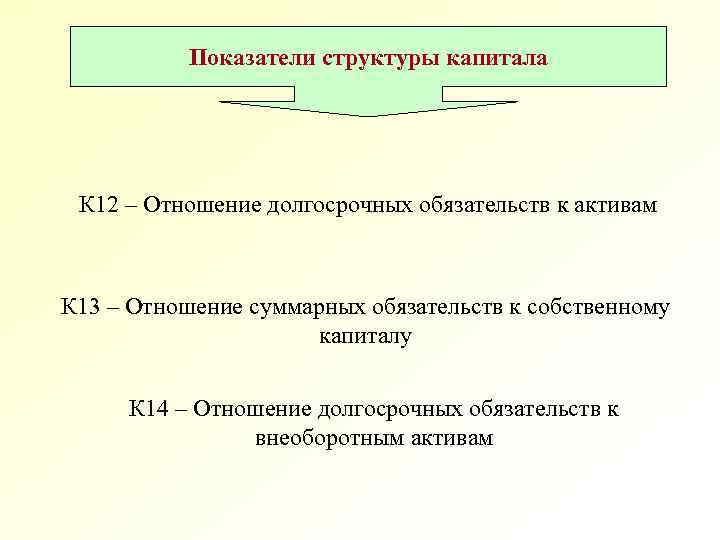 Показатели структуры капитала

К12 – Отношение долгосрочных обязательств к активам

К13 – Отношение суммарных обязательств к собственному капиталу

К14 – Отношение долгосрочных обязательств к внеоборотным активам